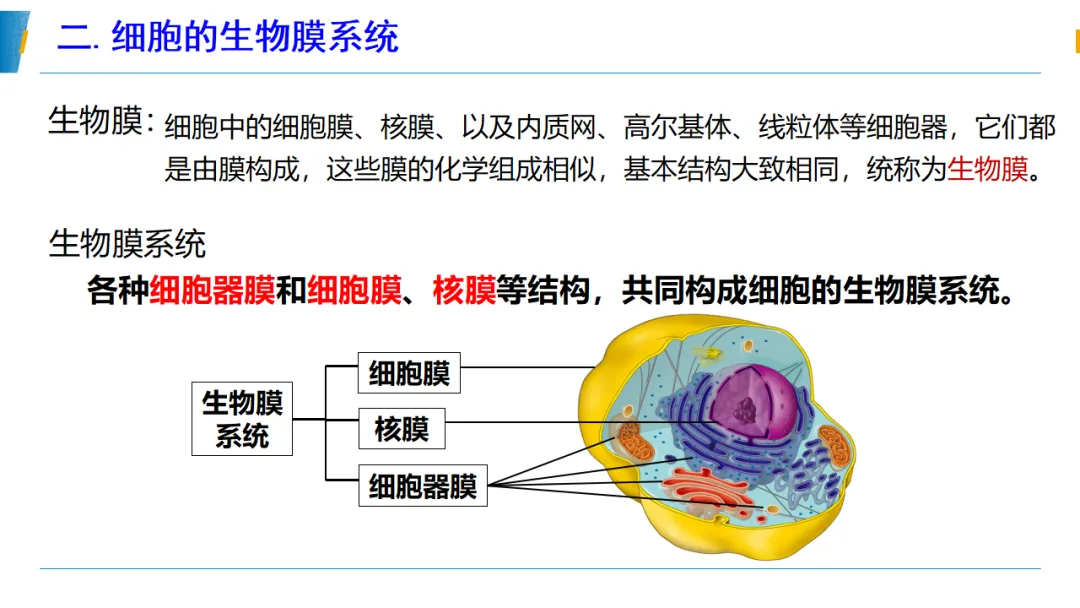 二. 细胞的生物膜系统

生物膜：细胞中的细胞膜、核膜、以及内质网、高尔基体、线粒体等细胞器，它们都是由膜构成，这些膜的化学组成相似，基本结构大致相同，统称为生物膜。

生物膜系统

各种细胞器膜和细胞膜、核膜等结构，共同构成细胞的生物膜系统。

生物膜系统

细胞膜

核膜

细胞器膜